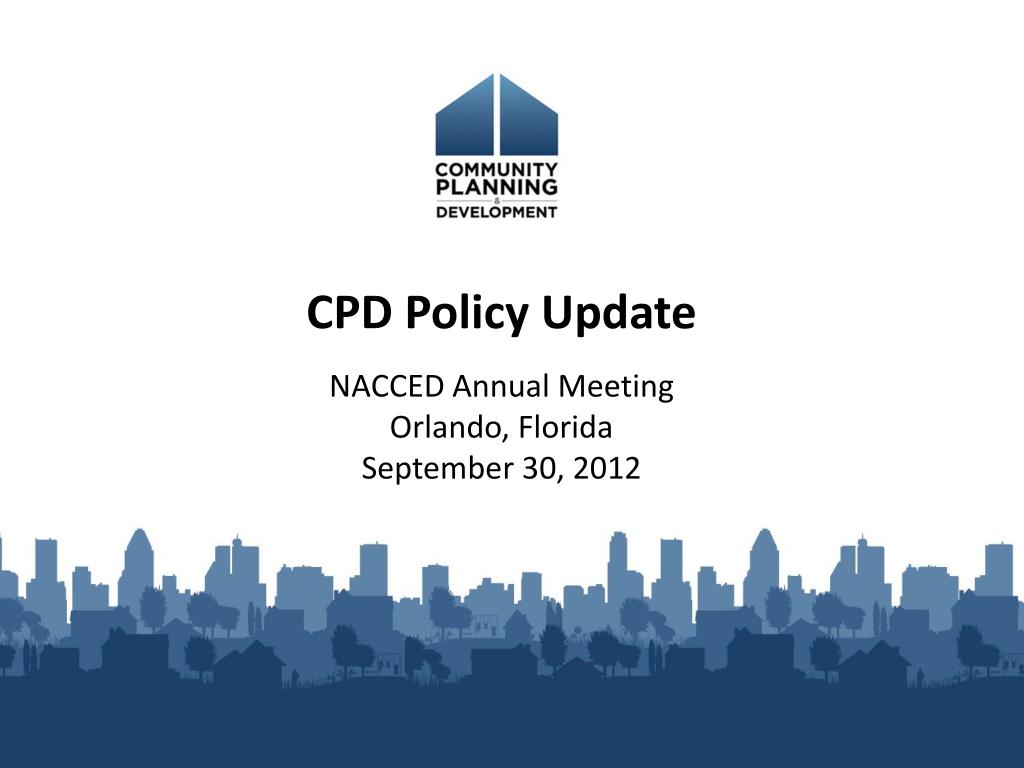 COMMUNITY PLANNING & DEVELOPMENT

CPD Policy Update

NACCED Annual Meeting
Orlando, Florida
September 30, 2012